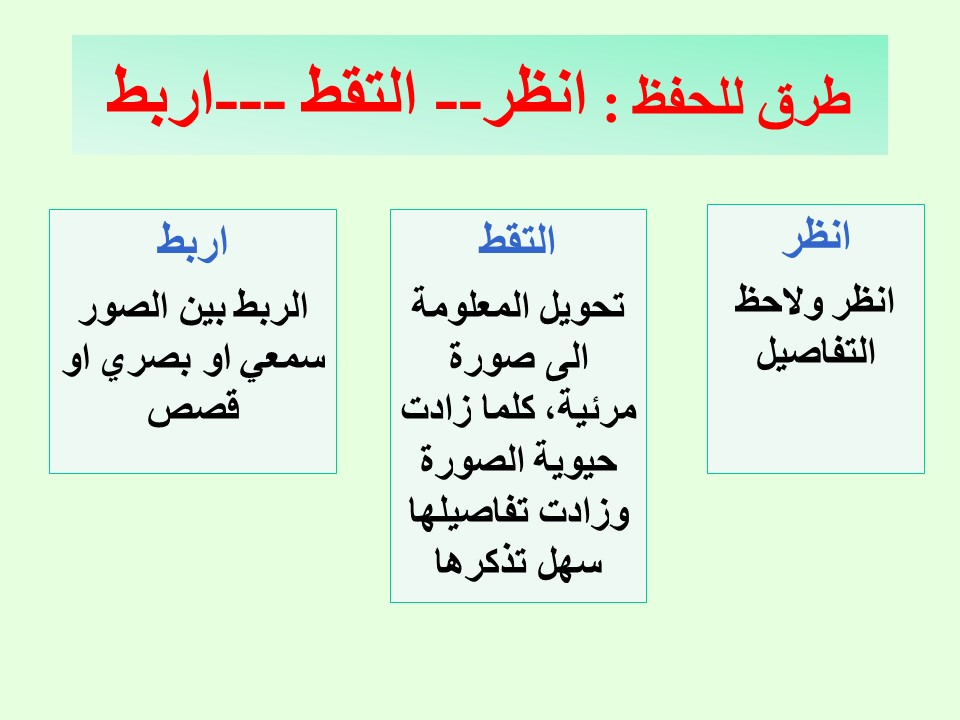 طرق للحفظ : انظر-- التقط ---اربط

انظر

انظر ولاحظ التفاصيل

التقط

تحويل المعلومة الى صورة مرئية، كلما زادت حيوية الصورة وزادت تفاصيلها سهل تذكرها

اربط

الربط بين الصور سمعي او بصري او قصص